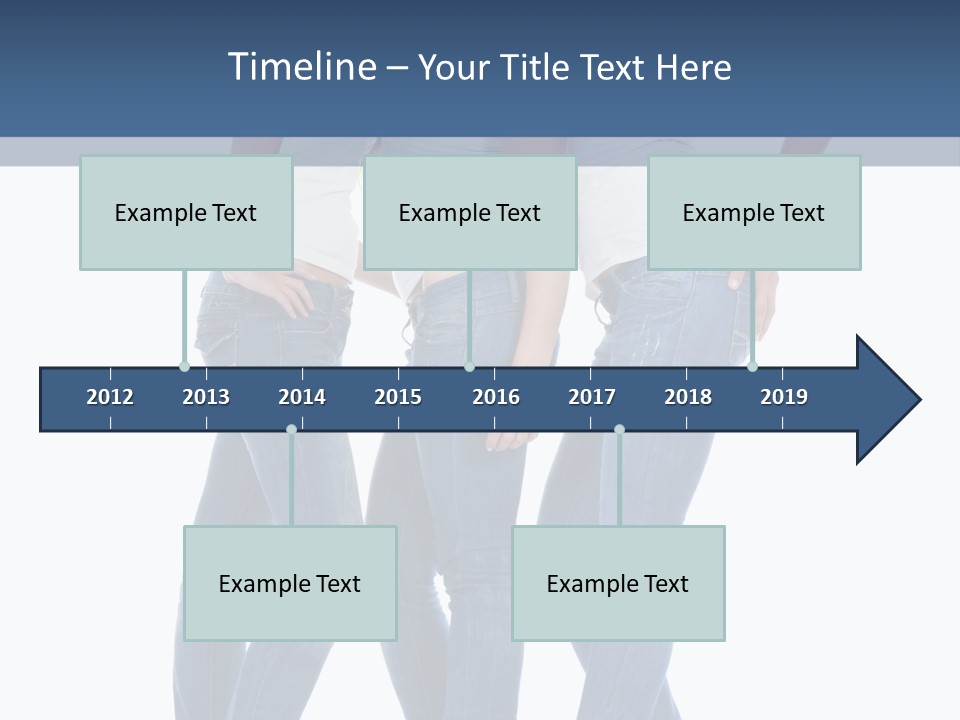 Timeline – Your Title Text Here

Example Text

Example Text

Example Text

2012 2013 2014 2015 2016 2017 2018 2019

Example Text

Example Text